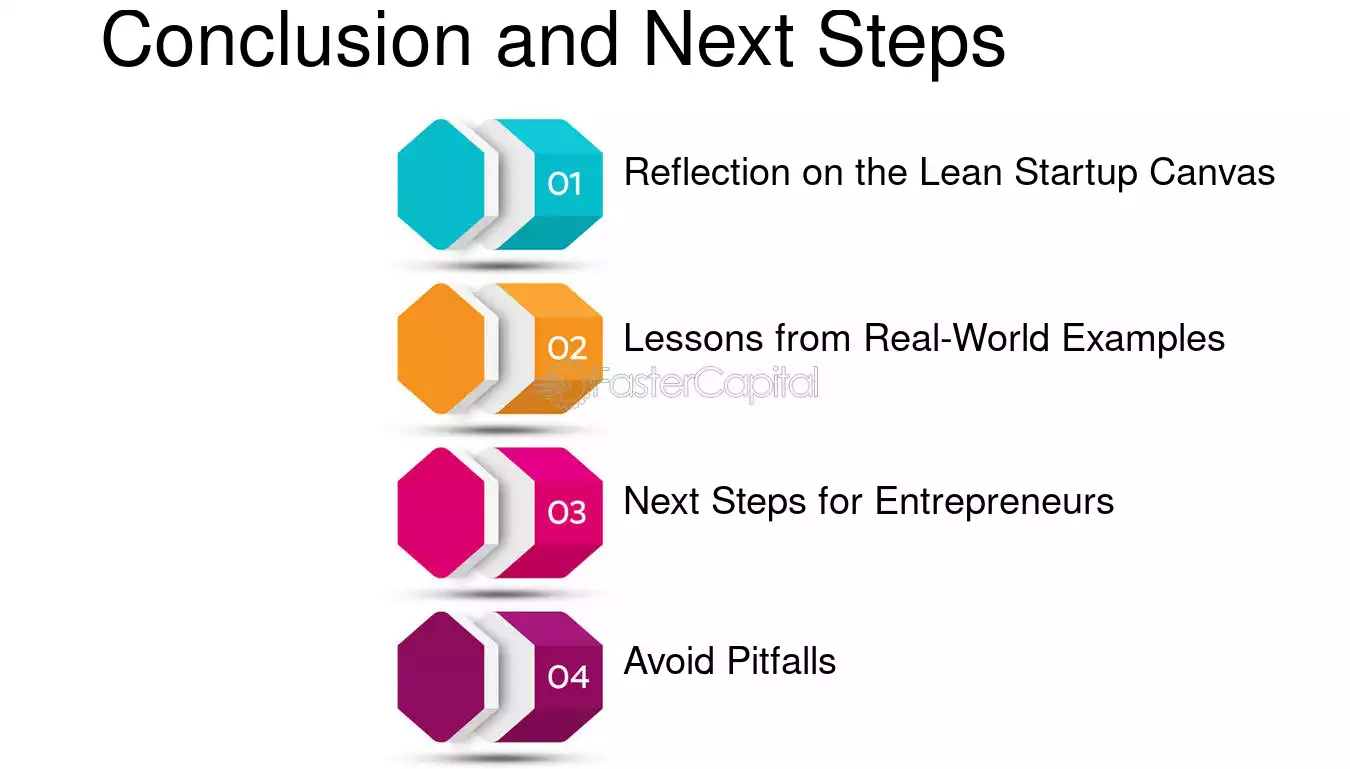 Conclusion and Next Steps

01 Reflection on the Lean Startup Canvas

02 Lessons from Real-World Examples

FasterCapital

03 Next Steps for Entrepreneurs

04 Avoid Pitfalls